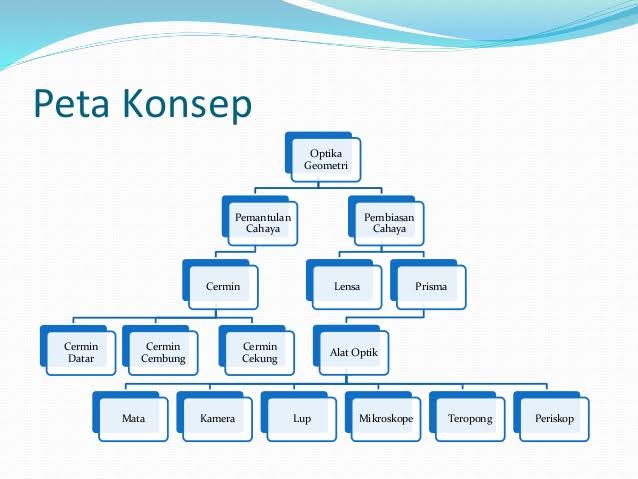 Peta Konsep

Optika Geometri

Pemantulan Cahaya

Pembiasan Cahaya

Cermin

Lensa

Prisma

Cermin Datar

Cermin Cembung

Cermin Cekung

Alat Optik

Mata

Kamera

Lup

Mikroskope

Teropong

Periskop